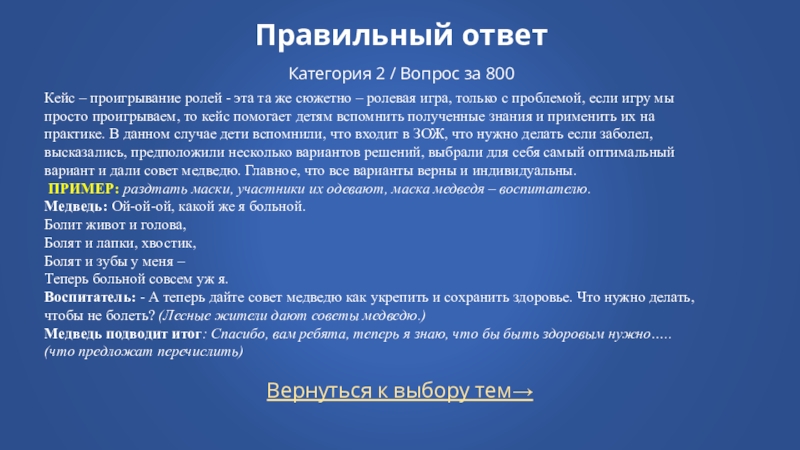 Правильный ответ

Категория 2 / Вопрос за 800

Кейс – проигрывание ролей - эта та же сюжетно – ролевая игра, только с проблемой, если игру мы просто проигрываем, то кейс помогает детям вспомнить полученные знания и применить их на практике. В данном случае дети вспомнили, что входит в ЗОЖ, что нужно делать если заболел, высказались, предположили несколько вариантов решений, выбрали для себя самый оптимальный вариант и дали совет медведю. Главное, что все варианты верны и индивидуальны.

ПРИМЕР: раздать маски, участники их одевают, маска медведя – воспитателю.
Медведь: Ой-ой-ой, какой же я больной.
Болит живот и голова,
Болят и лапки, хвостик,
Болят и зубы у меня –
Теперь больной совсем уж я.
Воспитатель: - А теперь дайте совет медведю как укрепить и сохранить здоровье. Что нужно делать, чтобы не болеть? (Лесные жители дают советы медведю.)
Медведь подводит итог: Спасибо, вам ребята, теперь я знаю, что бы быть здоровым нужно….. (что предложат перечислить)

Вернуться к выбору тем→